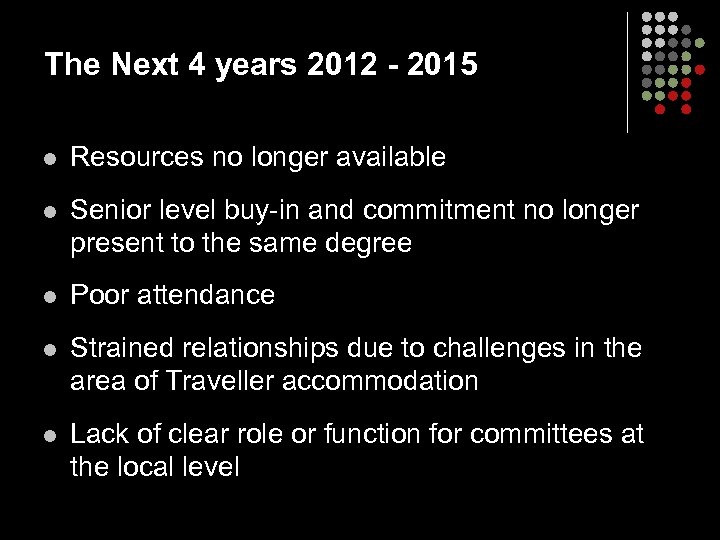 The Next 4 years 2012 - 2015

- Resources no longer available
- Senior level buy-in and commitment no longer present to the same degree
- Poor attendance
- Strained relationships due to challenges in the area of Traveller accommodation
- Lack of clear role or function for committees at the local level